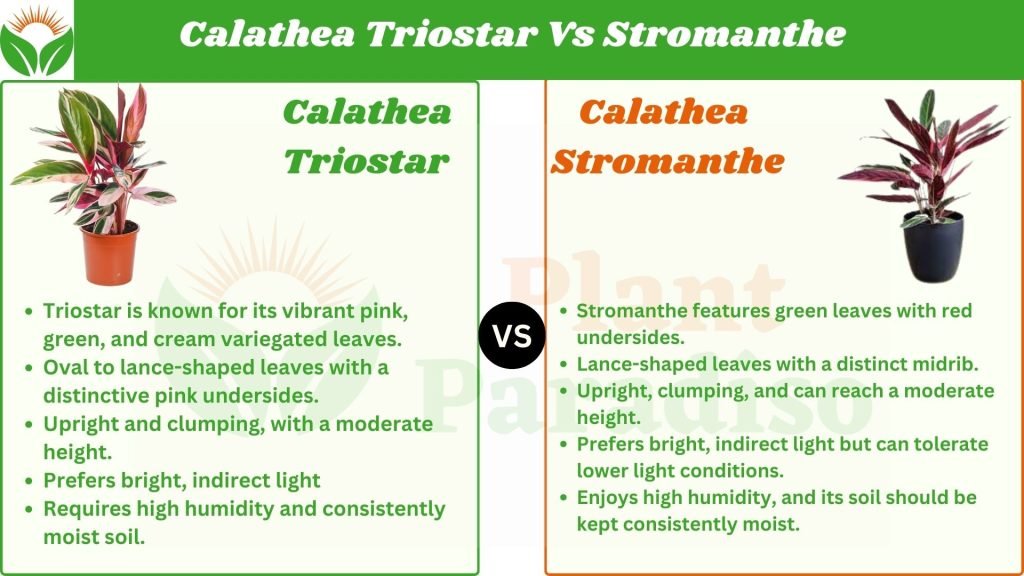 Calathea Triostar Vs Stromanthe

Calathea Triostar

- Triostar is known for its vibrant pink, green, and cream variegated leaves.
- Oval to lance-shaped leaves with a distinctive pink undersides.
- Upright and clumping, with a moderate height.
- Prefers bright, indirect light
- Requires high humidity and consistently moist soil.

VS

Calathea Stromanthe

- Stromanthe features green leaves with red undersides.
- Lance-shaped leaves with a distinct midrib.
- Upright, clumping, and can reach a moderate height.
- Prefers bright, indirect light but can tolerate lower light conditions.
- Enjoys high humidity, and its soil should be kept consistently moist.

Plant Paradiso